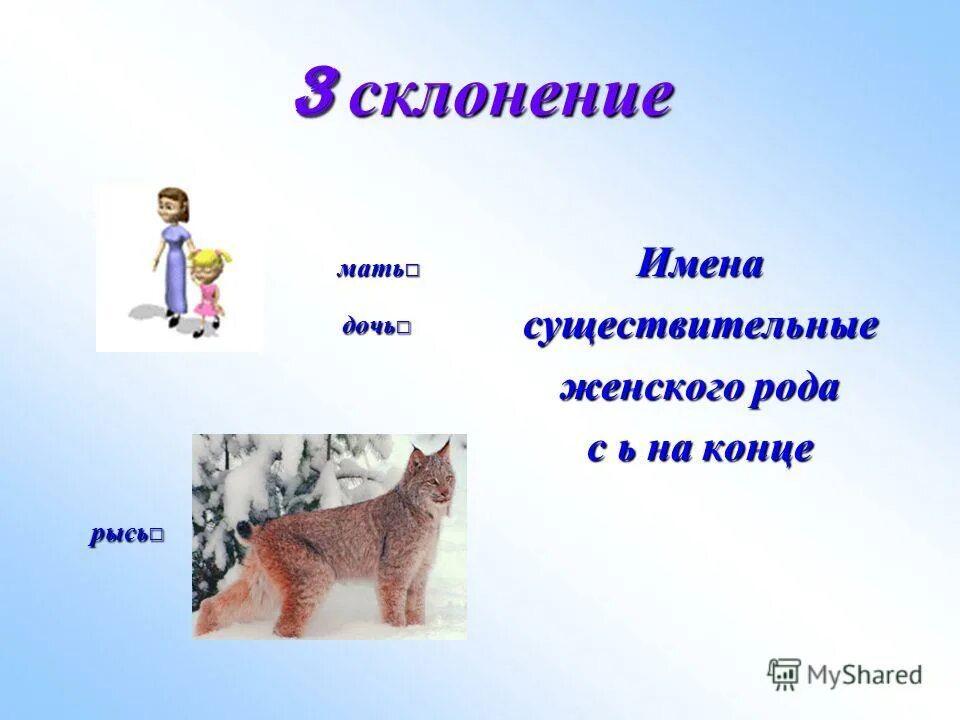 3 склонение

мать□

дочь□

рысь□

Имена существительные женского рода с ь на конце

MyShared